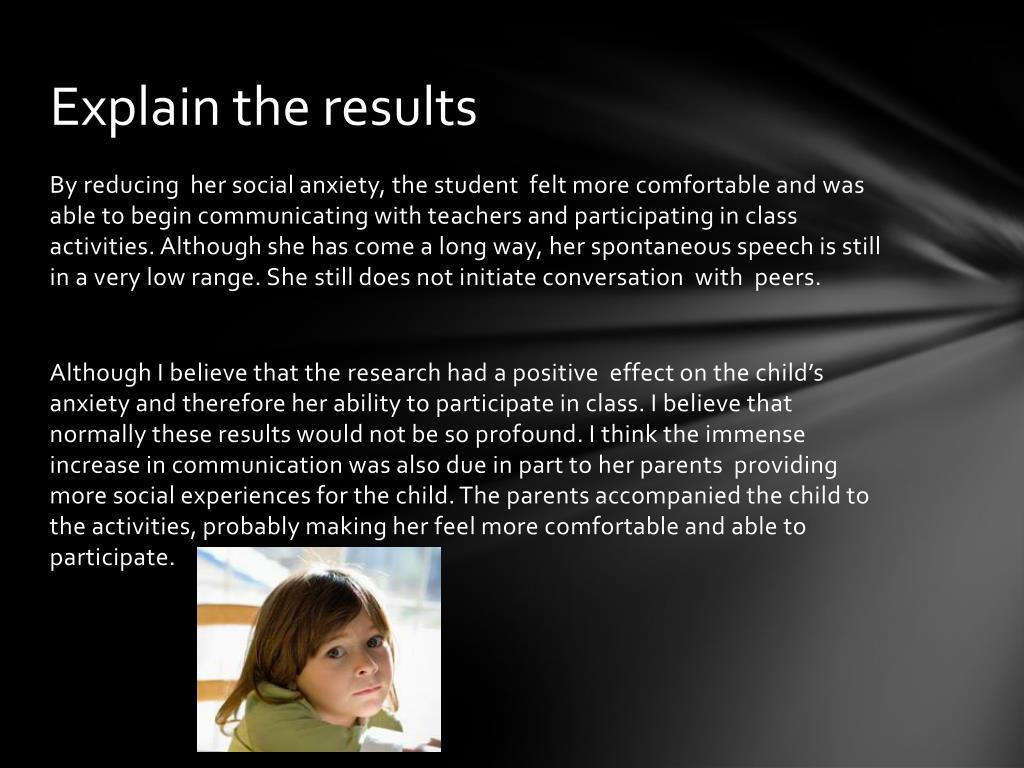 Explain the results

By reducing her social anxiety, the student felt more comfortable and was able to begin communicating with teachers and participating in class activities. Although she has come a long way, her spontaneous speech is still in a very low range. She still does not initiate conversation with peers.

Although I believe that the research had a positive effect on the child's anxiety and therefore her ability to participate in class. I believe that normally these results would not be so profound. I think the immense increase in communication was also due in part to her parents providing more social experiences for the child. The parents accompanied the child to the activities, probably making her feel more comfortable and able to participate.